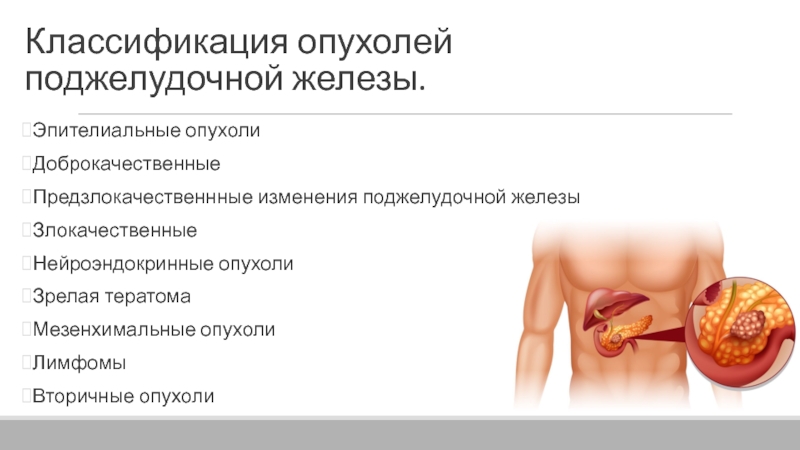 Классификация опухолей поджелудочной железы.

Эпителиальные опухоли

Доброкачественные

Предзлокачественнные изменения поджелудочной железы

Злокачественные

Нейроэндокринные опухоли

Зрелая тератома

Мезенхимальные опухоли

Лимфомы

Вторичные опухоли